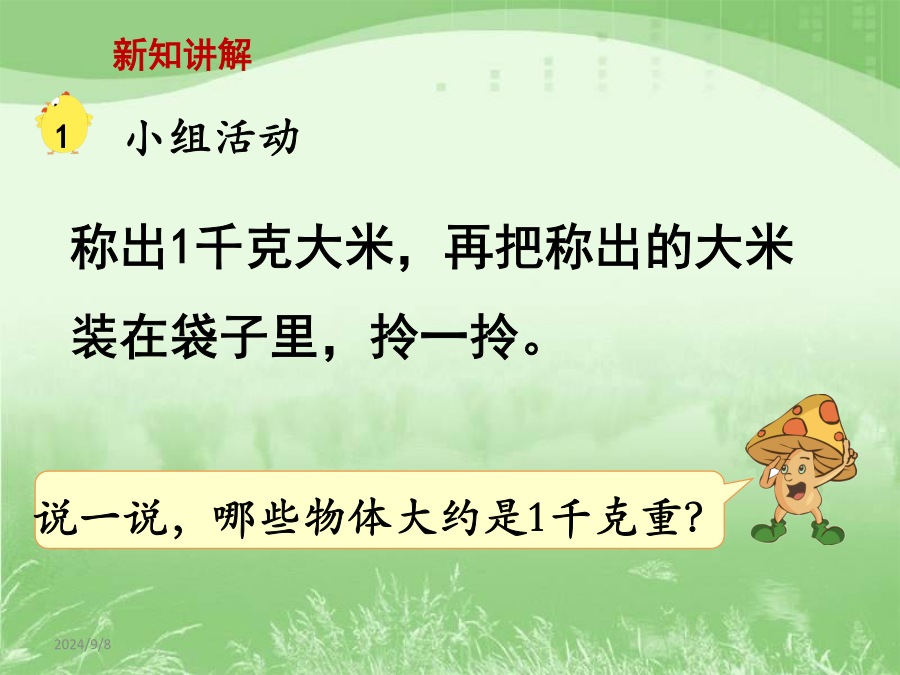 新知讲解

1 小组活动

称出1千克大米，再把称出的大米装在袋子里，拎一拎。

说一说，哪些物体大约是1千克重?

2024/9/8